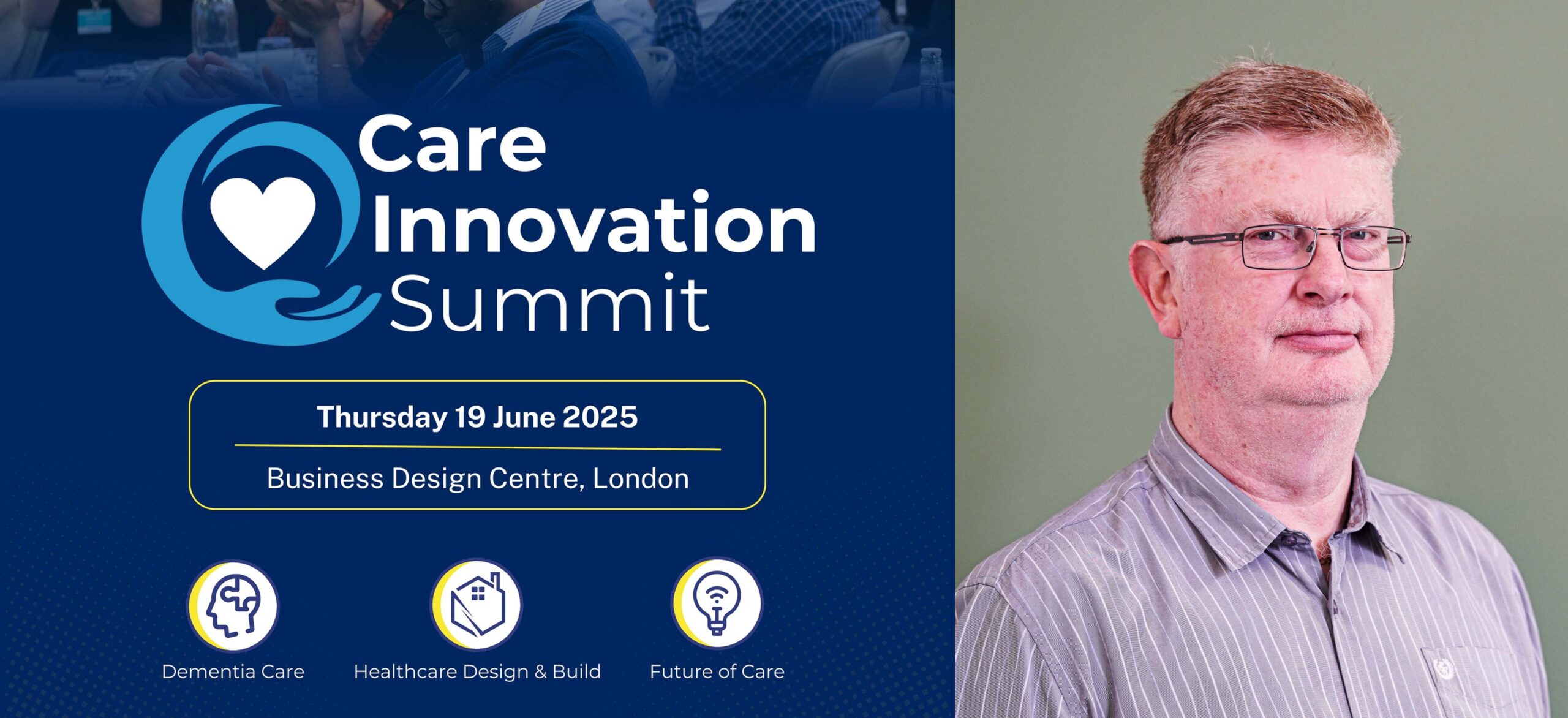 Care Innovation Summit

Thursday 19 June 2025

Business Design Centre, London

Dementia Care

Healthcare Design & Build

Future of Care